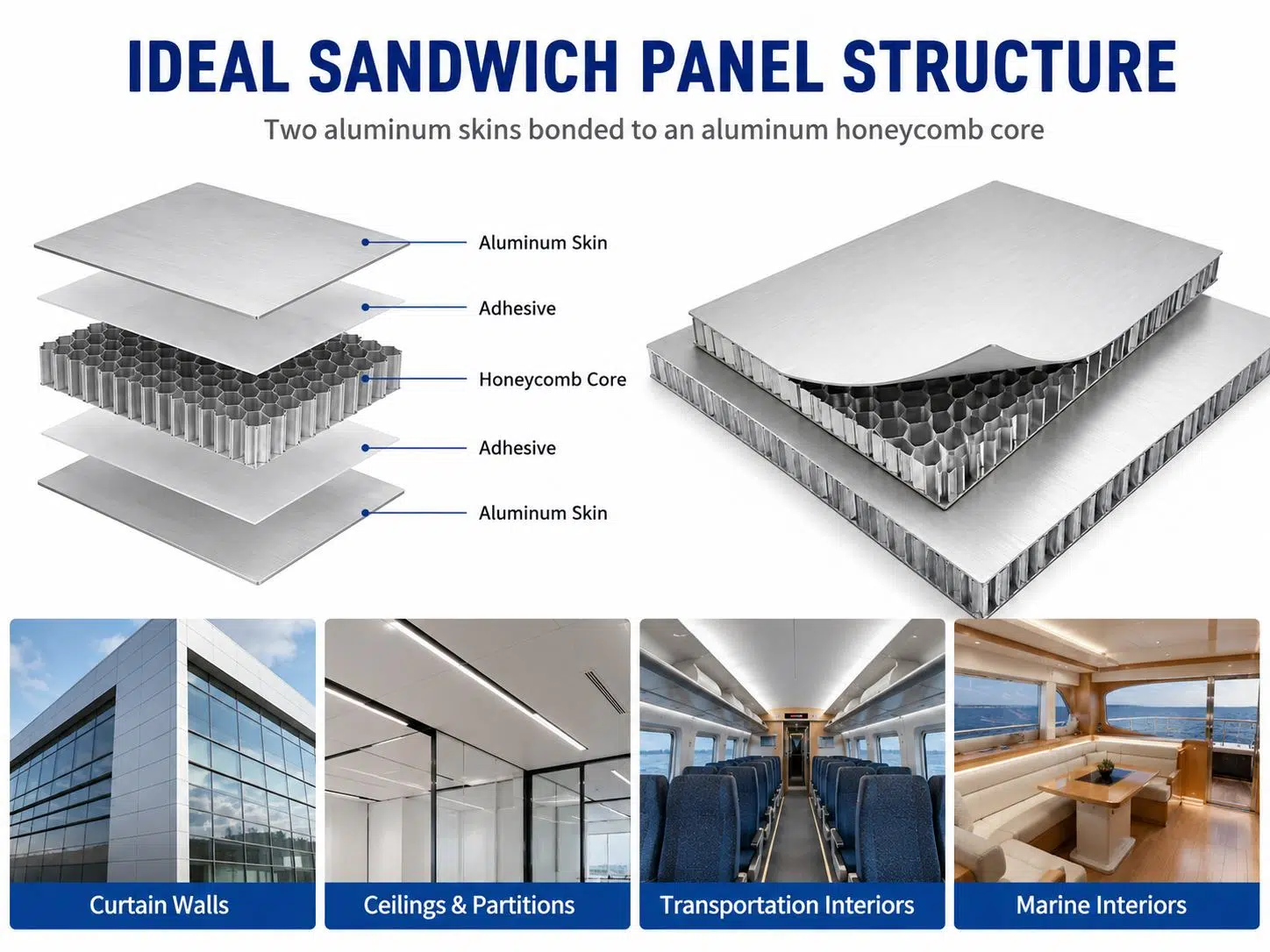 IDEAL SANDWICH PANEL STRUCTURE

Two aluminum skins bonded to an aluminum honeycomb core

Aluminum Skin

Adhesive

Honeycomb Core

Adhesive

Aluminum Skin

Curtain Walls

Ceilings & Partitions

Transportation Interiors

Marine Interiors